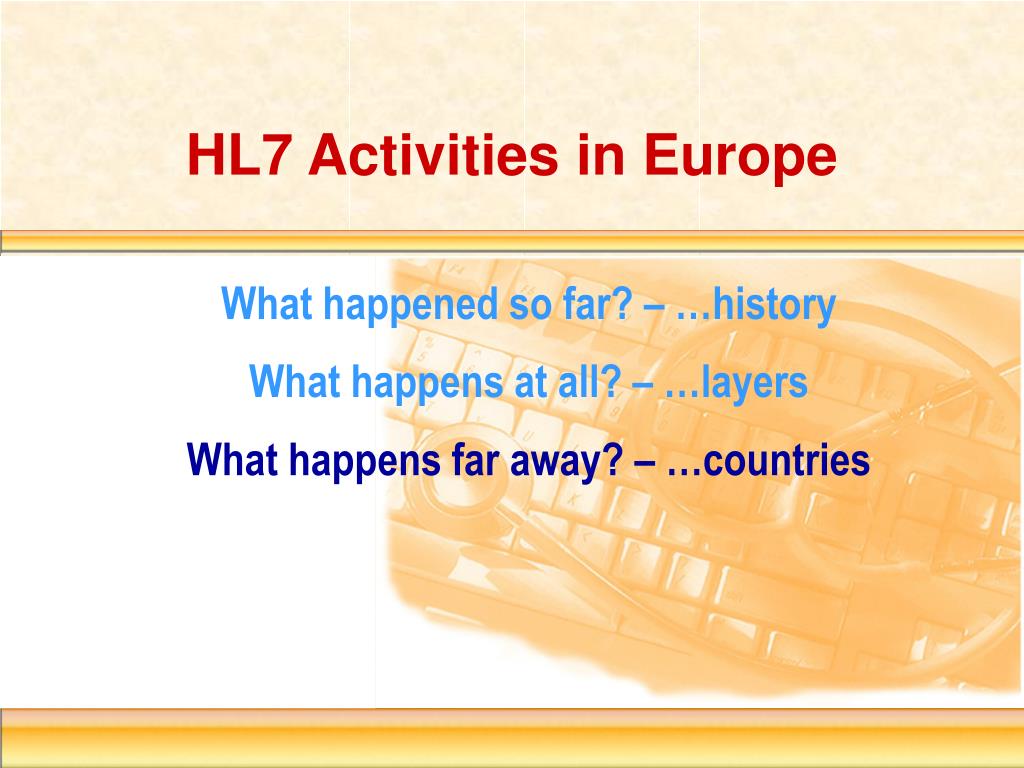 HL7 Activities in Europe

What happened so far? – …history

What happens at all? – …layers

What happens far away? – …countries